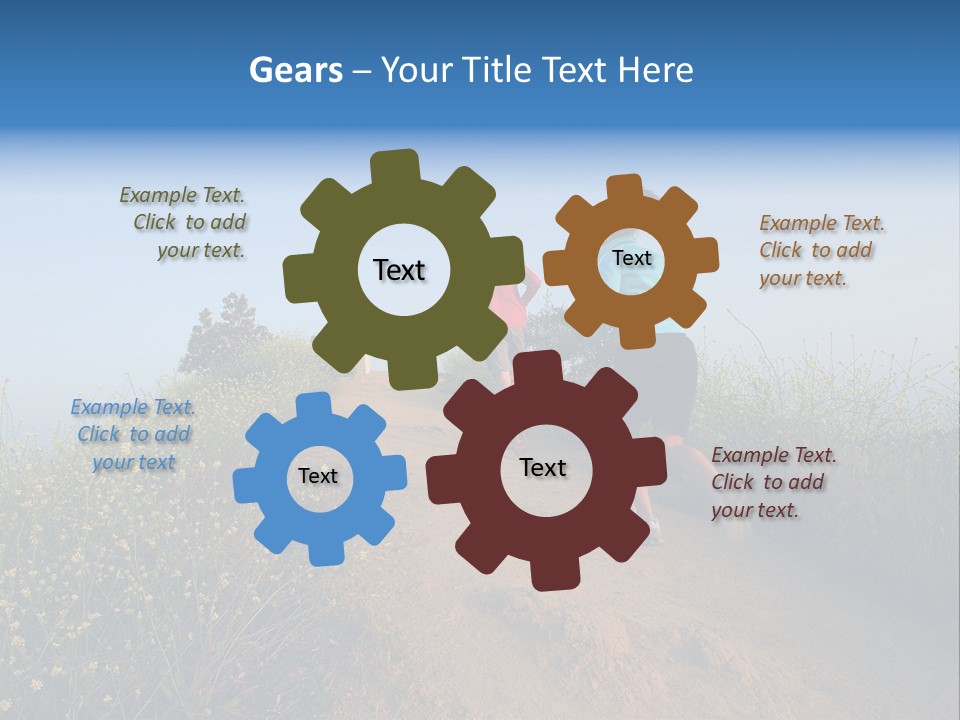 Gears – Your Title Text Here

Example Text. Click to add your text.

Text

Text

Example Text. Click to add your text.

Example Text. Click to add your text

Text

Text

Example Text. Click to add your text.